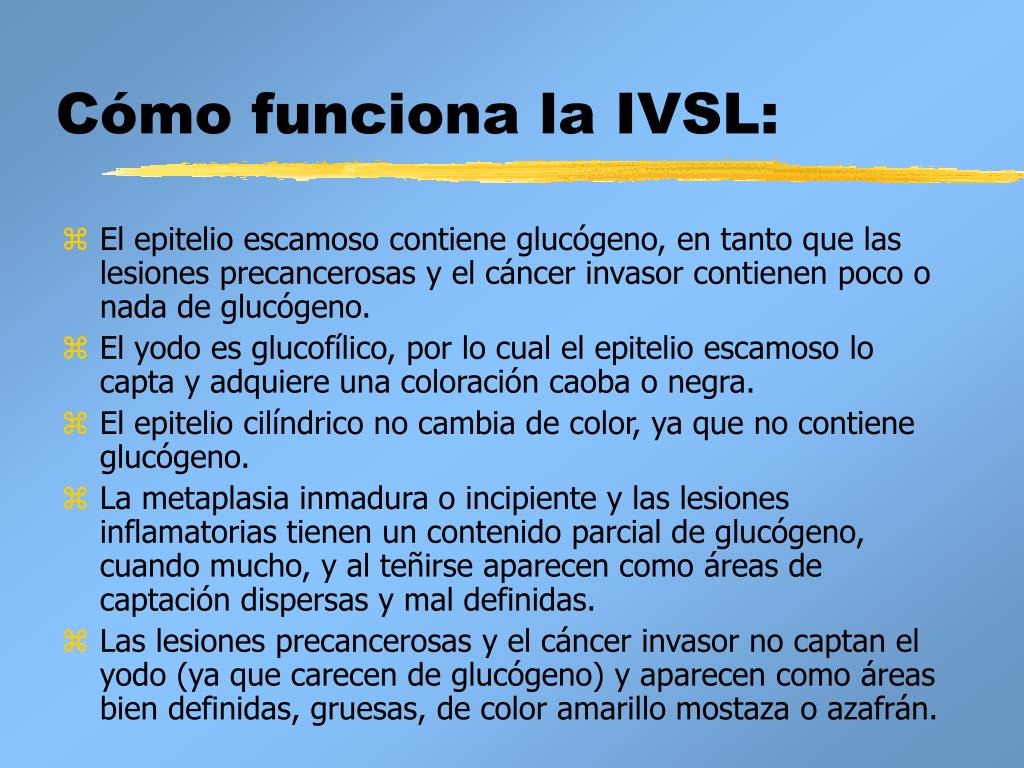 Cómo funciona la IVSL:

⌘ El epitelio escamoso contiene glucógeno, en tanto que las lesiones precancerosas y el cáncer invasor contienen poco o nada de glucógeno.
⌘ El yodo es glucofílico, por lo cual el epitelio escamoso lo capta y adquiere una coloración caoba o negra.
⌘ El epitelio cilíndrico no cambia de color, ya que no contiene glucógeno.
⌘ La metaplasia inmadura o incipiente y las lesiones inflamatorias tienen un contenido parcial de glucógeno, cuando mucho, y al teñirse aparecen como áreas de captación dispersas y mal definidas.
⌘ Las lesiones precancerosas y el cáncer invasor no captan el yodo (ya que carecen de glucógeno) y aparecen como áreas bien definidas, gruesas, de color amarillo mostaza o azafrán.